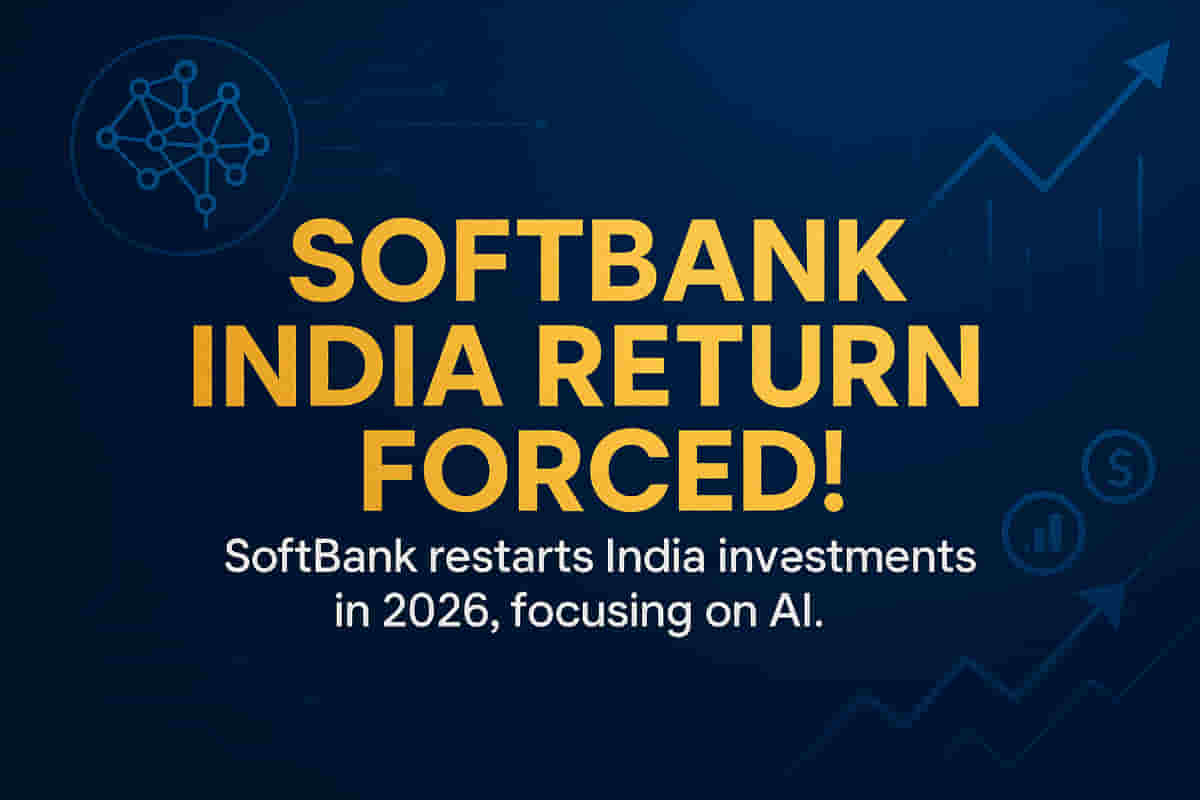 SOFTBANK INDIA RETURN FORCED!

SoftBank restarts India investments in 2026, focusing on AI.

$